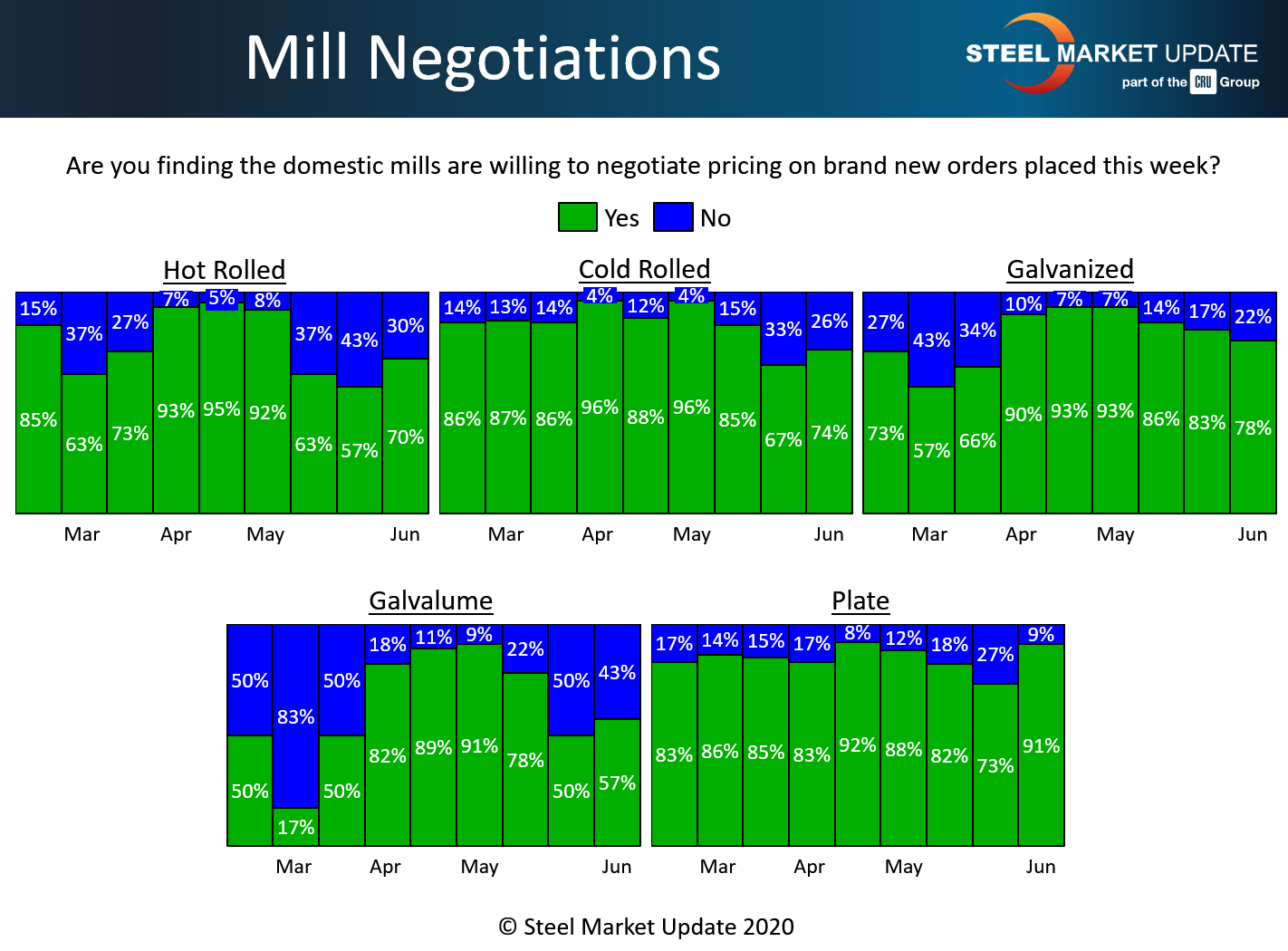 Mill Negotiations

STEEL MARKET UPDATE
part of the CRU Group

Are you finding the domestic mills are willing to negotiate pricing on brand new orders placed this week?

Yes No

Hot Rolled

15% 37% 27% 7% 5% 8% 37% 43% 30%

85% 63% 73% 93% 95% 92% 63% 57% 70%

Mar Apr May Jun

Cold Rolled

14% 13% 14% 4% 12% 4% 15% 33% 26%

86% 87% 86% 96% 88% 96% 85% 67% 74%

Mar Apr May Jun

Galvanized

27% 43% 34% 10% 7% 7% 14% 17% 22%

73% 57% 66% 90% 93% 93% 86% 83% 78%

Mar Apr May Jun

Galvalume

50% 83% 50% 18% 11% 9% 22% 50% 43%

50% 17% 50% 82% 89% 91% 78% 50% 57%

Mar Apr May Jun

Plate

17% 14% 15% 17% 8% 12% 18% 27% 9%

83% 86% 85% 83% 92% 88% 82% 73% 91%

Mar Apr May Jun

© Steel Market Update 2020